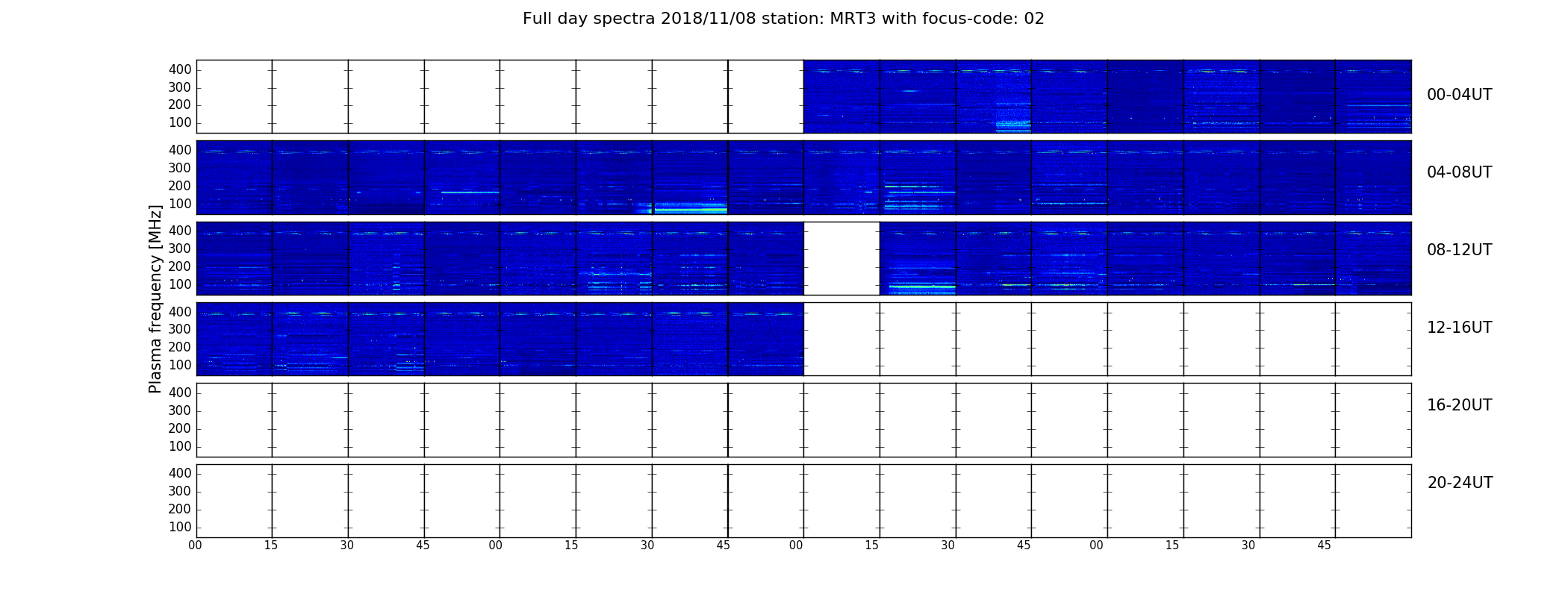 Full day spectra 2018/11/08 station: MRT3 with focus-code: 02

Plasma frequency [MHz]

400
300
200
100
00-04UT

400
300
200
100
04-08UT

400
300
200
100
08-12UT

400
300
200
100
12-16UT

400
300
200
100
16-20UT

400
300
200
100
20-24UT

00 15 30 45 00 15 30 45 00 15 30 45 00 15 30 45